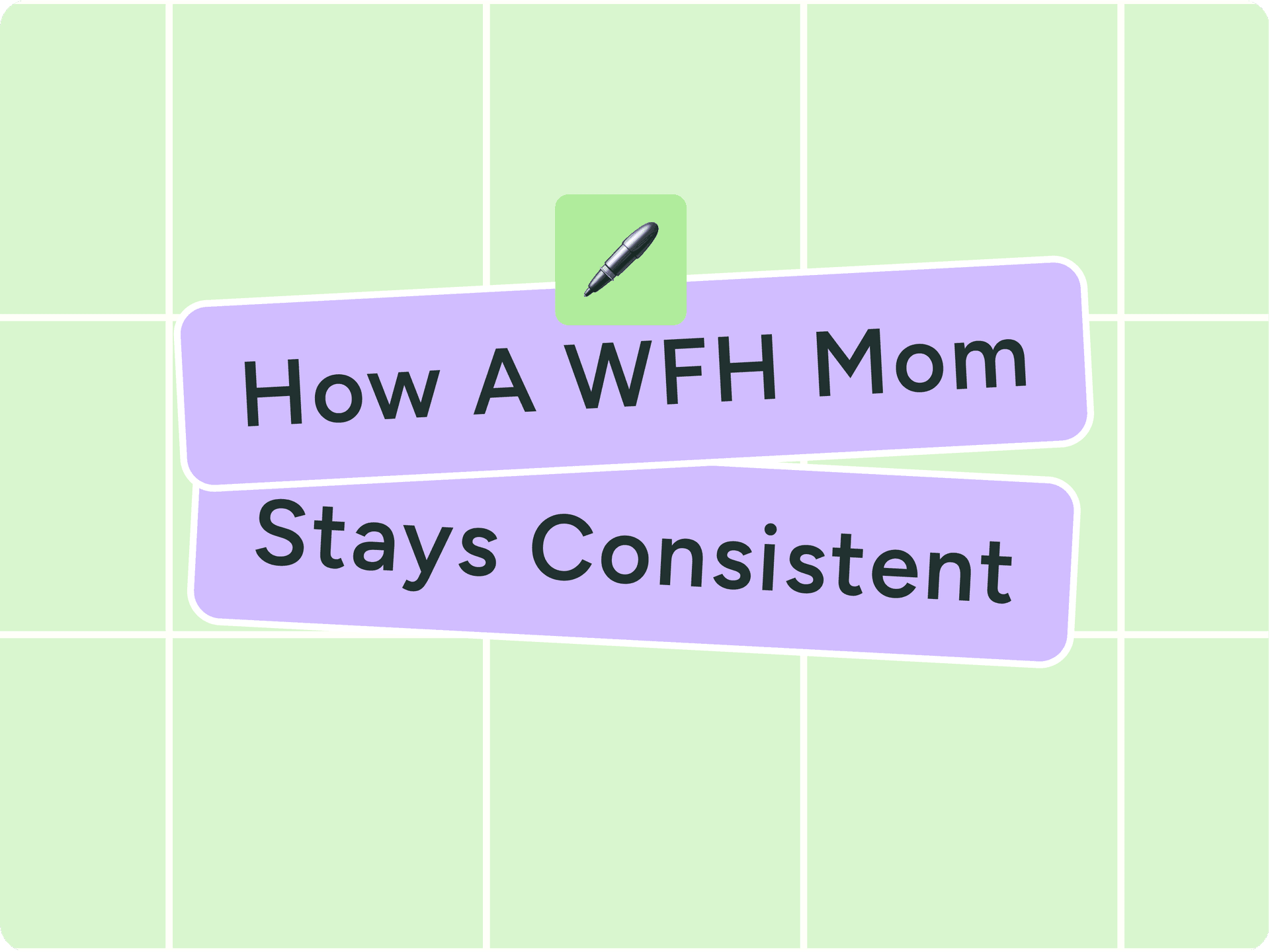 How A WFH Mom
Stays Consistent